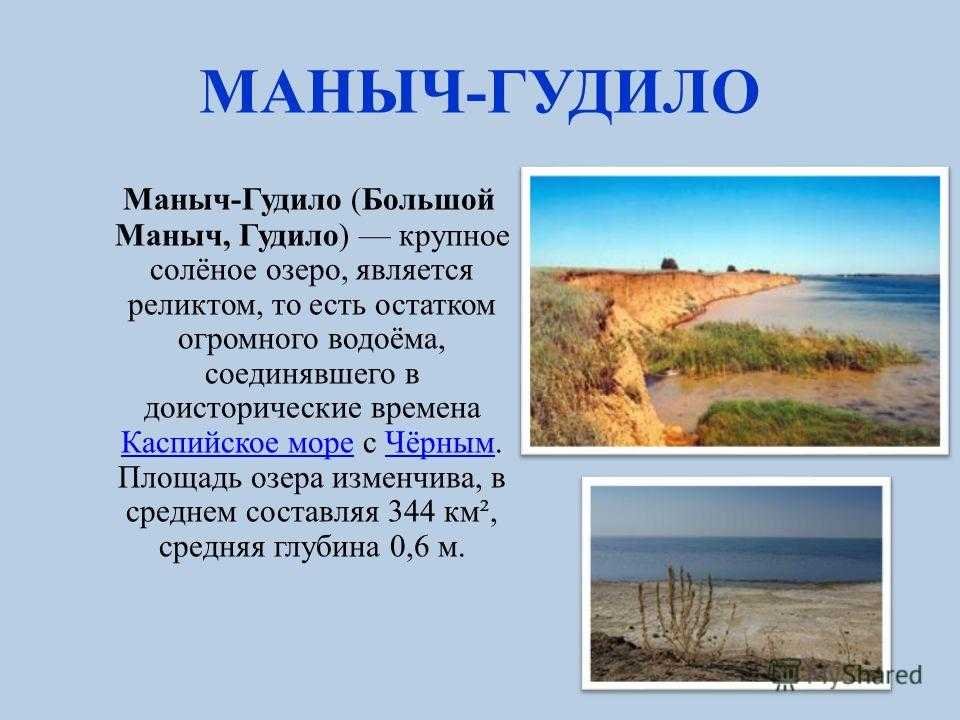 МАНЫЧ-ГУДИЛО

Маныч-Гудило (Большой Маныч, Гудило) — крупное солёное озеро, является реликтом, то есть остатком огромного водоёма, соединявшего в доисторические времена Каспийское море с Чёрным. Площадь озера изменчива, в среднем составляя 344 км², средняя глубина 0,6 м.

MyShared